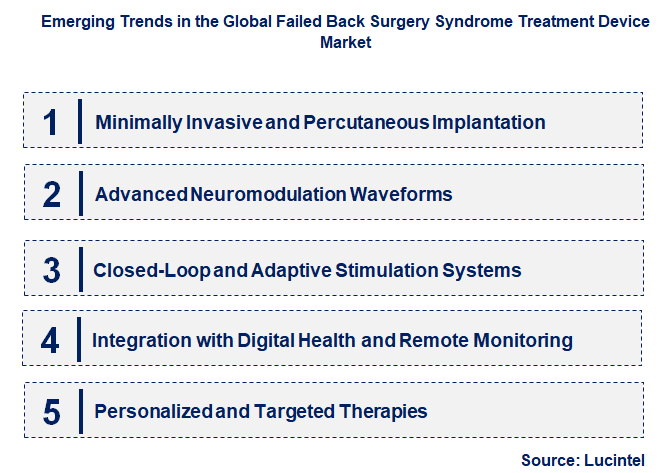 Emerging Trends in the Global Failed Back Surgery Syndrome Treatment Device Market

1 Minimally Invasive and Percutaneous Implantation

2 Advanced Neuromodulation Waveforms

3 Closed-Loop and Adaptive Stimulation Systems

4 Integration with Digital Health and Remote Monitoring

5 Personalized and Targeted Therapies

Source: Lucintel